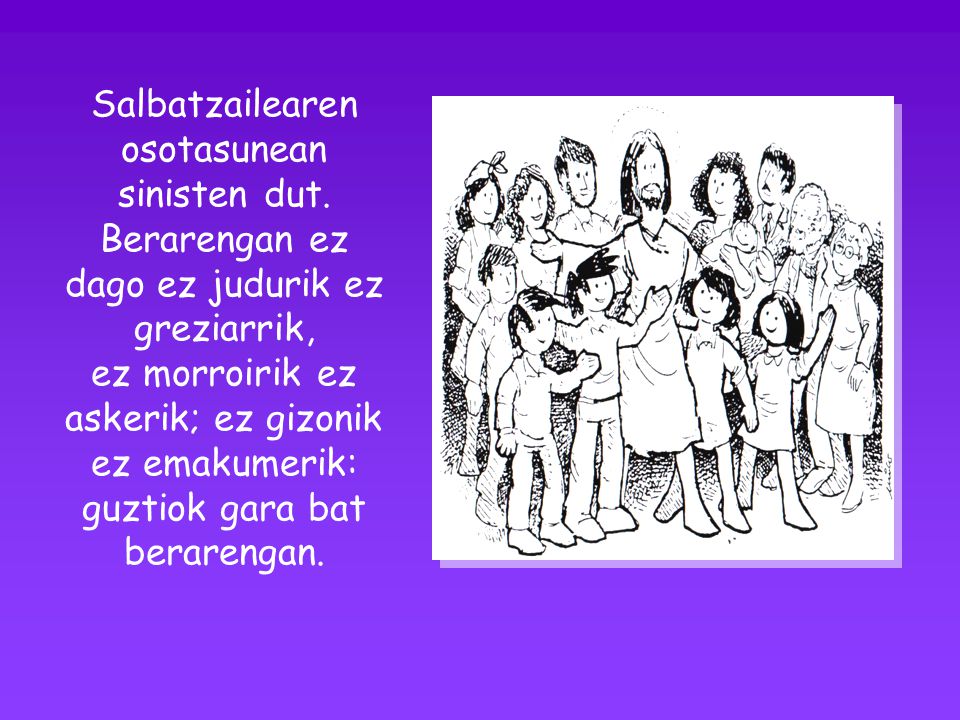 Salbatzailearen osotasunean sinisten dut. Berarengan ez dago ez judurik ez greziarrik,
ez morroirik ez askerik; ez gizonik ez emakumerik: guztiok gara bat berarengan.